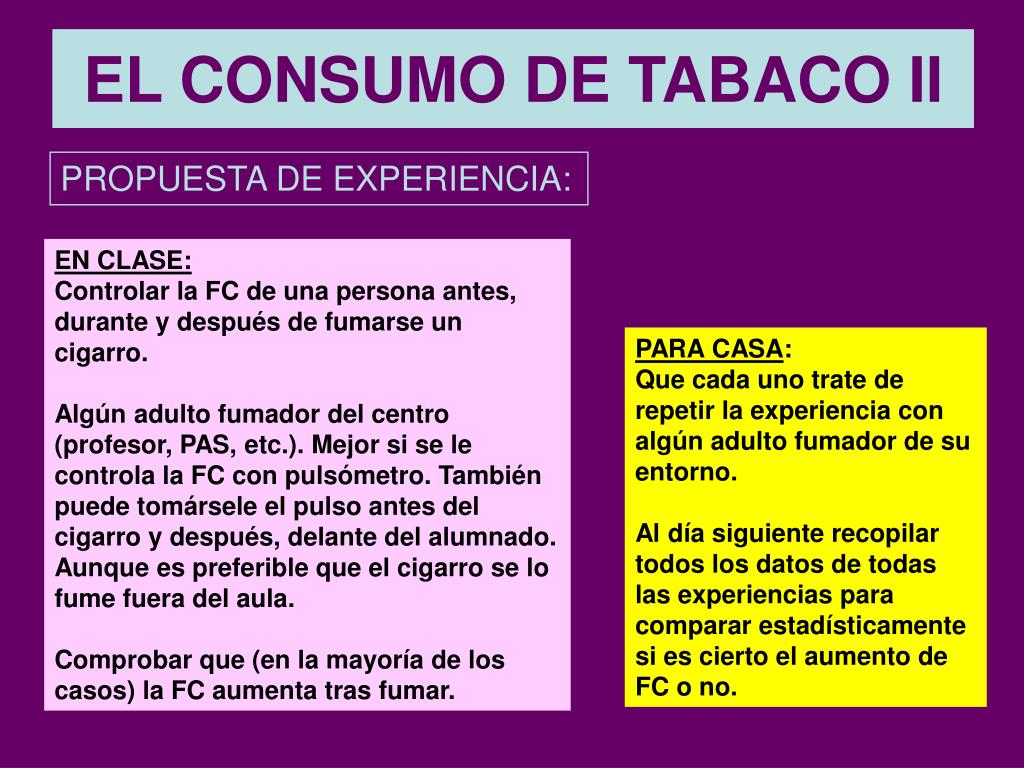 EL CONSUMO DE TABACO II

PROPUESTA DE EXPERIENCIA:

EN CLASE:
Controlar la FC de una persona antes, durante y después de fumarse un cigarro.

Algún adulto fumador del centro (profesor, PAS, etc.). Mejor si se le controla la FC con pulsómetro. También puede tomársele el pulso antes del cigarro y después, delante del alumnado. Aunque es preferible que el cigarro se lo fume fuera del aula.

Comprobar que (en la mayoría de los casos) la FC aumenta tras fumar.

PARA CASA:
Que cada uno trate de repetir la experiencia con algún adulto fumador de su entorno.

Al día siguiente recopilar todos los datos de todas las experiencias para comparar estadísticamente si es cierto el aumento de FC o no.